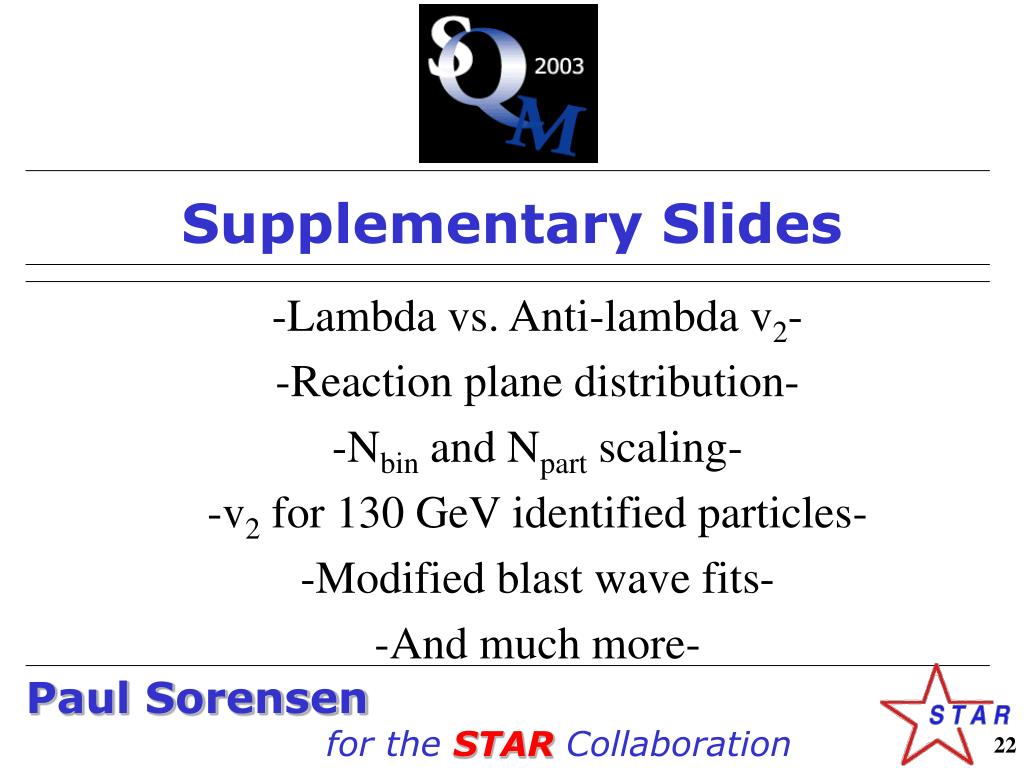 SQM 2003

Supplementary Slides

-Lambda vs. Anti-lambda $v_2$-

-Reaction plane distribution-

-$N_{bin}$ and $N_{part}$ scaling-

-$v_2$ for 130 GeV identified particles-

-Modified blast wave fits-

-And much more-

Paul Sorensen

for the STAR Collaboration

STAR

22